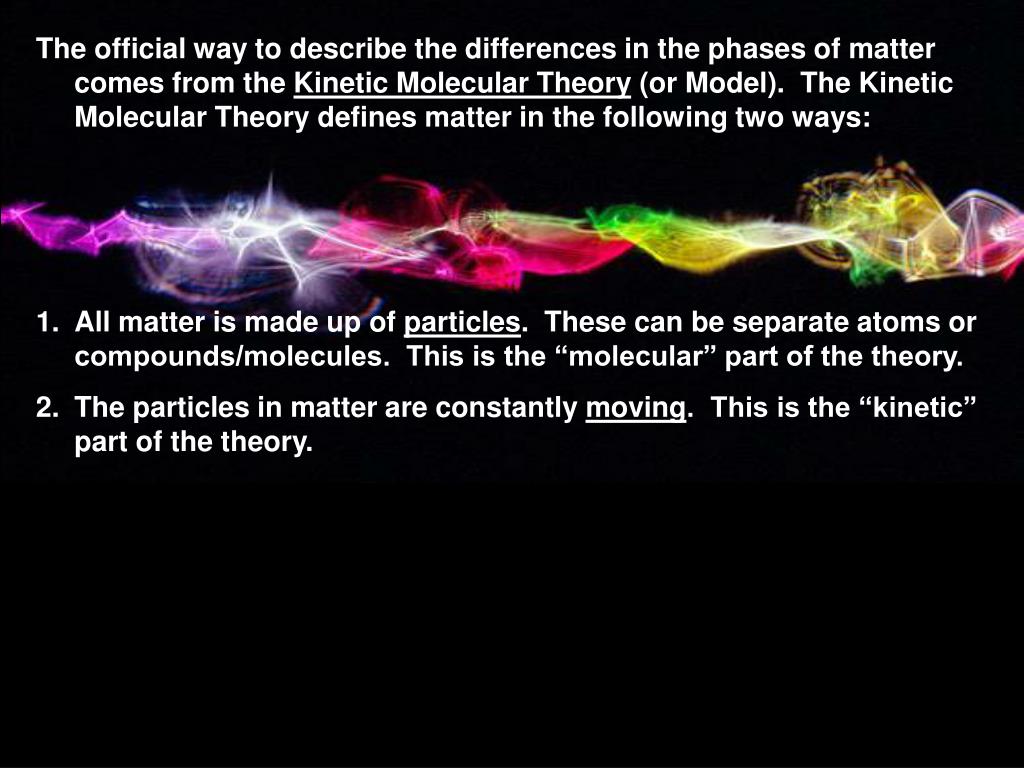 The official way to describe the differences in the phases of matter comes from the Kinetic Molecular Theory (or Model). The Kinetic Molecular Theory defines matter in the following two ways:

1. All matter is made up of particles. These can be separate atoms or compounds/molecules. This is the “molecular” part of the theory.

2. The particles in matter are constantly moving. This is the “kinetic” part of the theory.